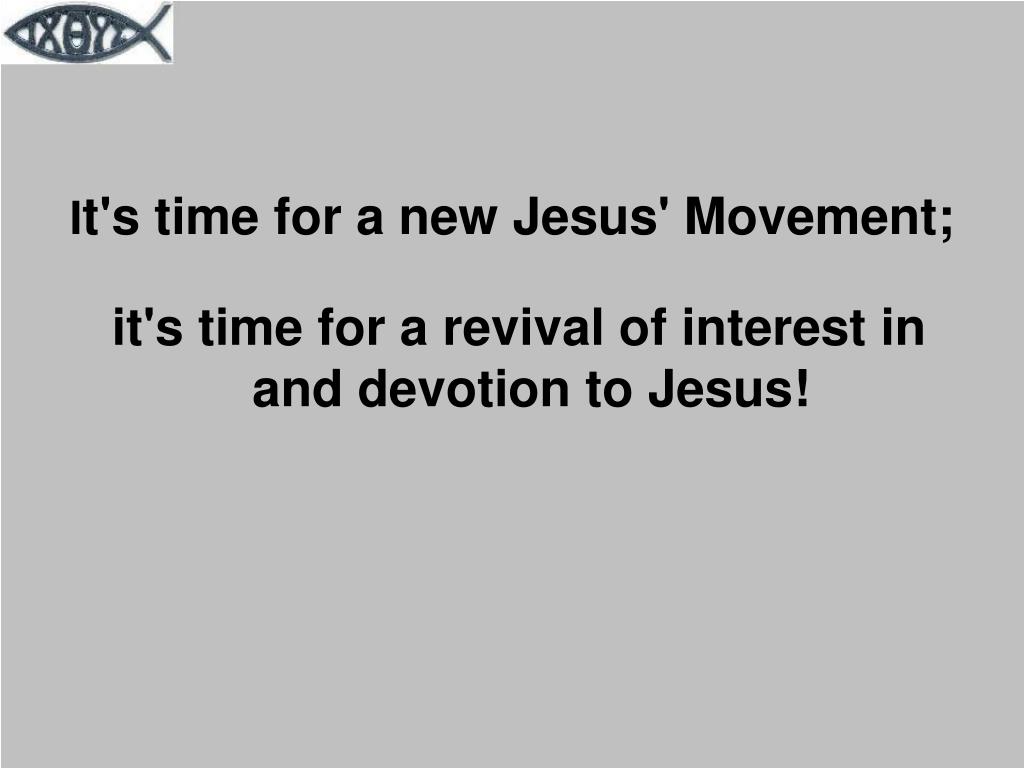 ΙΧΘΥΣ

It's time for a new Jesus' Movement;

it's time for a revival of interest in and devotion to Jesus!